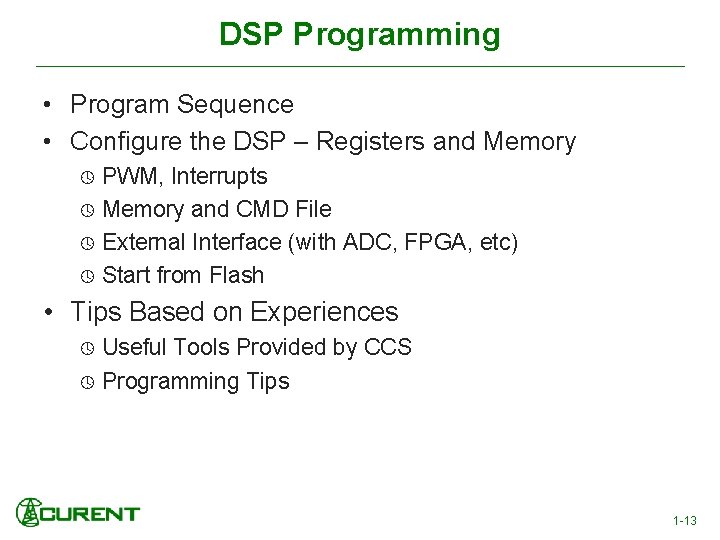 DSP Programming

• Program Sequence
• Configure the DSP – Registers and Memory
◷ PWM, Interrupts
◷ Memory and CMD File
◷ External Interface (with ADC, FPGA, etc)
◷ Start from Flash
• Tips Based on Experiences
◷ Useful Tools Provided by CCS
◷ Programming Tips

CURENT

1-13